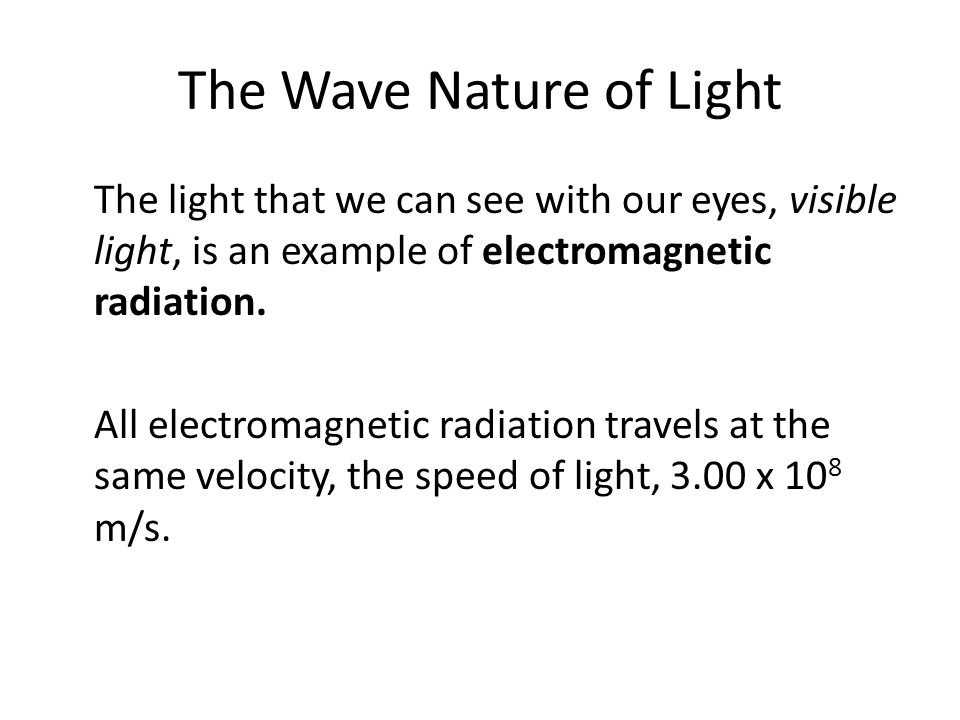 The Wave Nature of Light

The light that we can see with our eyes, visible light, is an example of electromagnetic radiation.

All electromagnetic radiation travels at the same velocity, the speed of light, $3.00 \times 10^8$ m/s.